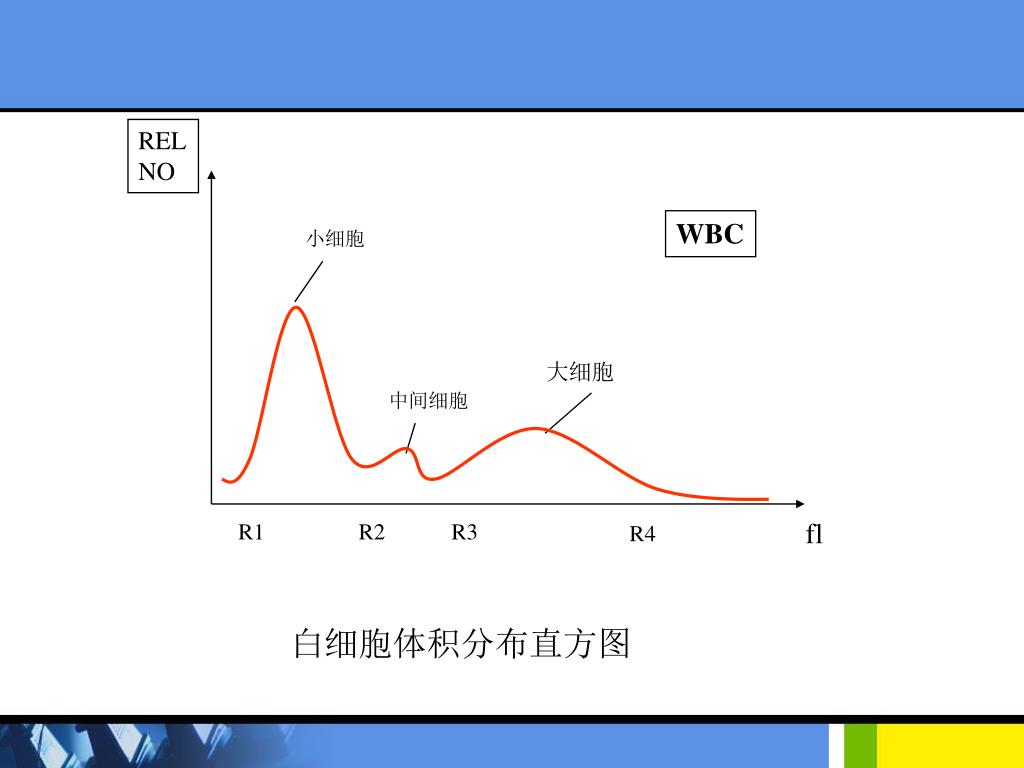 REL
NO

WBC

小细胞

大细胞

中间细胞

R1 R2 R3 R4 fl

白细胞体积分布直方图